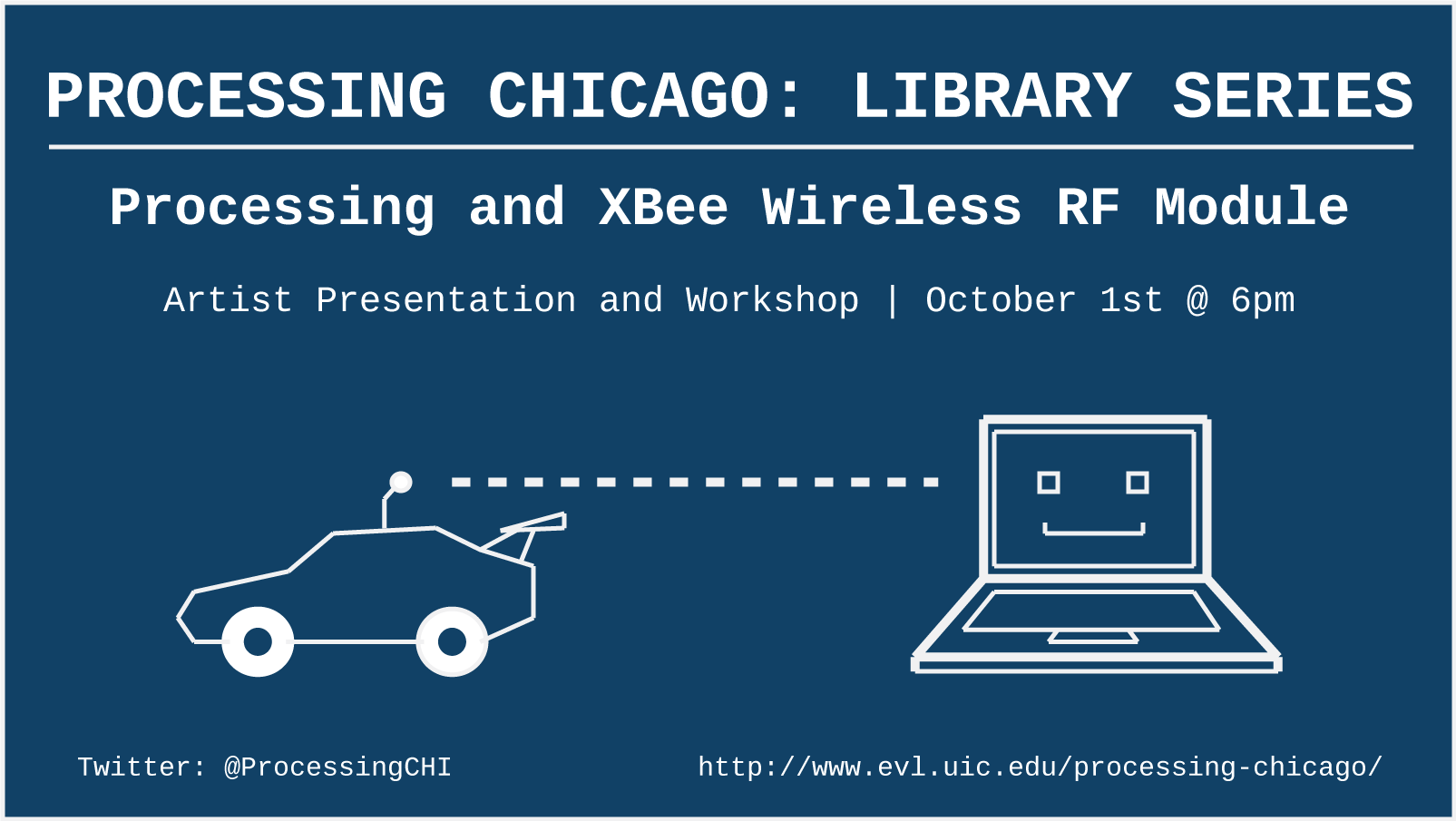 PROCESSING CHICAGO: LIBRARY SERIES

Processing and XBee Wireless RF Module

Artist Presentation and Workshop | October 1st @ 6pm

Twitter: @ProcessingCHI

http://www.evl.uic.edu/processing-chicago/